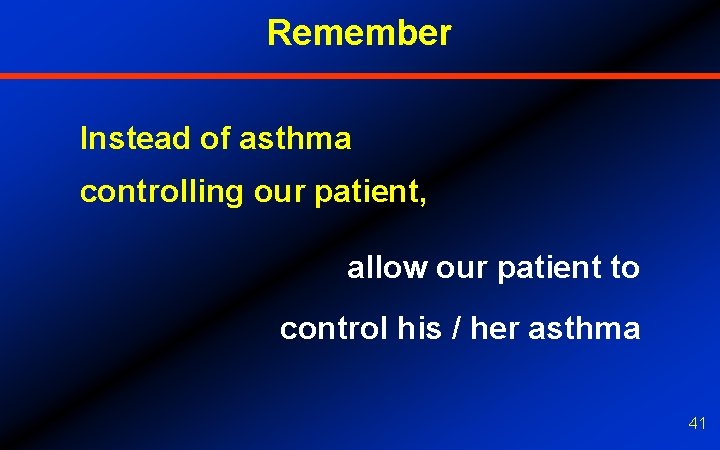 Remember

Instead of asthma controlling our patient,

allow our patient to control his / her asthma

41